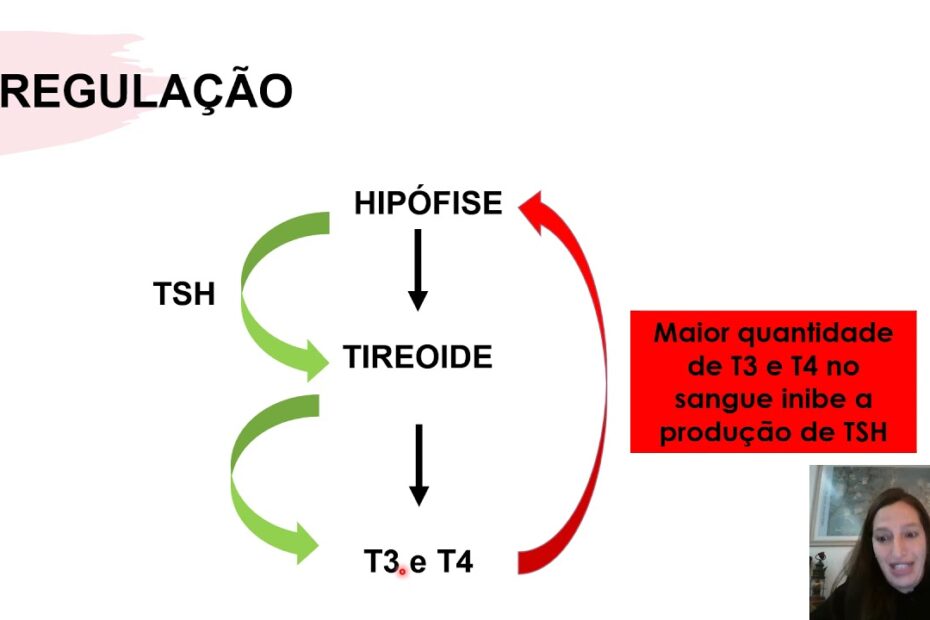 REGULAÇÃO

HIPÓFISE

TSH

TIREOIDE

T3 e T4

Maior quantidade de T3 e T4 no sangue inibe a produção de TSH